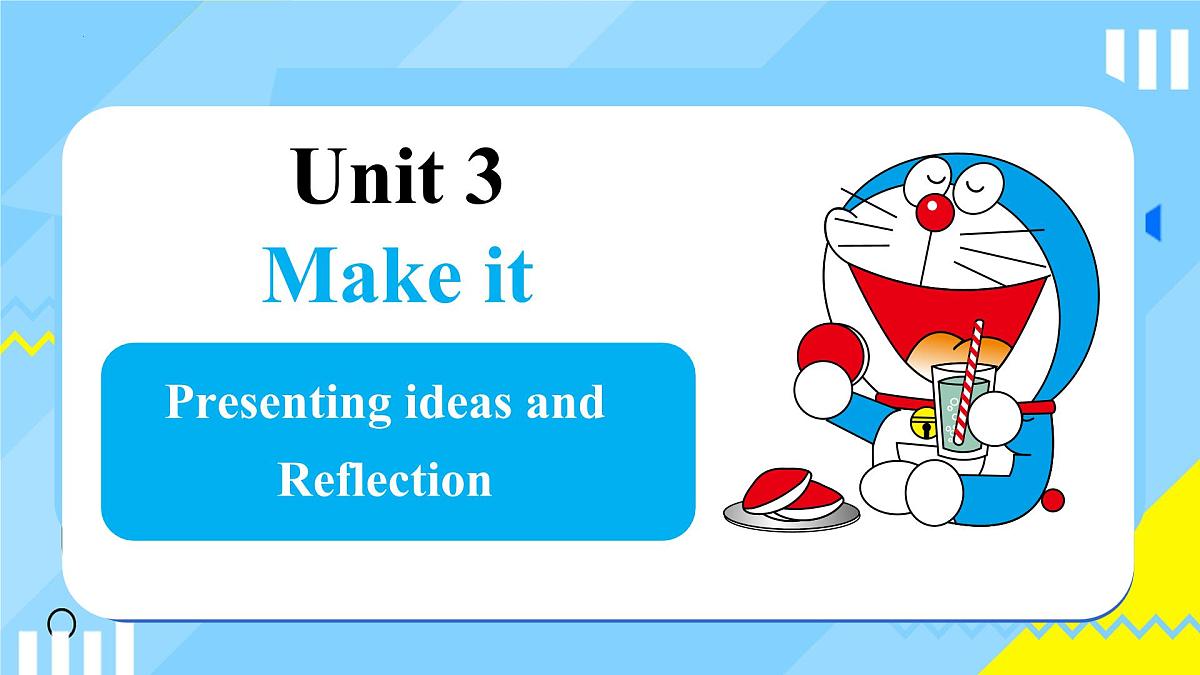 Unit 3

Make it

Presenting ideas and Reflection